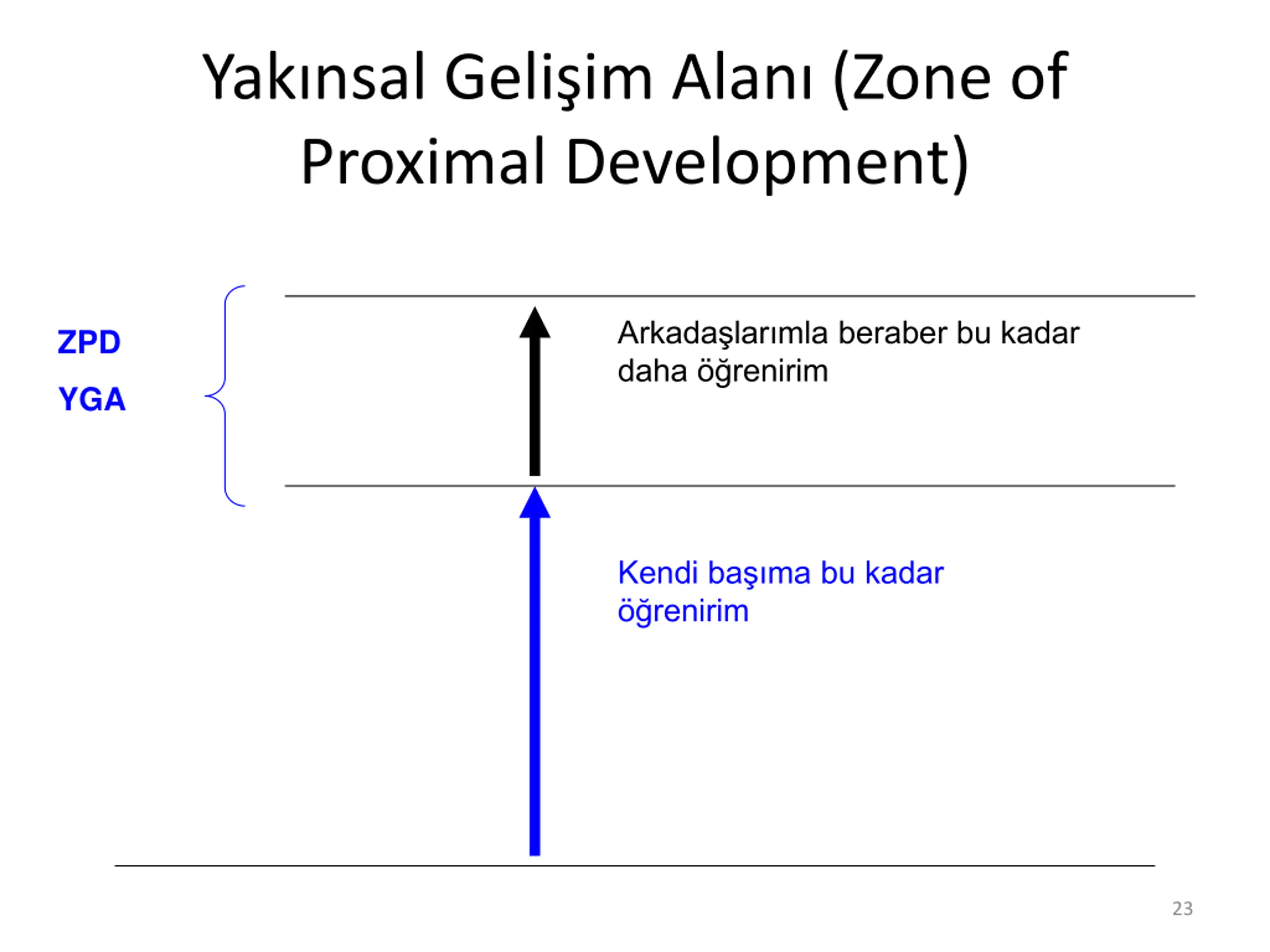 Yakınsal Gelişim Alanı (Zone of Proximal Development)

ZPD

YGA

Arkadaşlarımla beraber bu kadar daha öğrenirim

Kendi başıma bu kadar öğrenirim

23